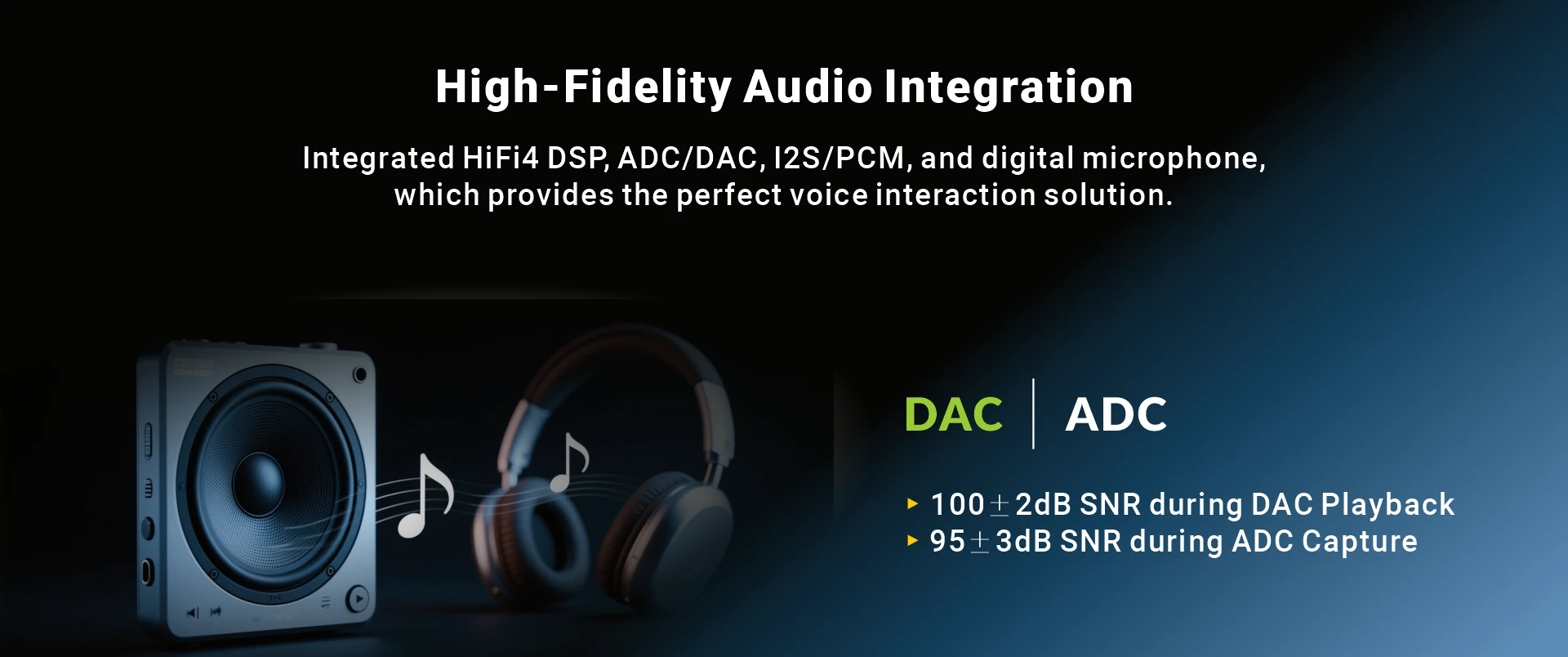 High-Fidelity Audio Integration

Integrated HiFi4 DSP, ADC/DAC, I2S/PCM, and digital microphone, which provides the perfect voice interaction solution.

DAC | ADC

▸ 100±2dB SNR during DAC Playback
▸ 95±3dB SNR during ADC Capture